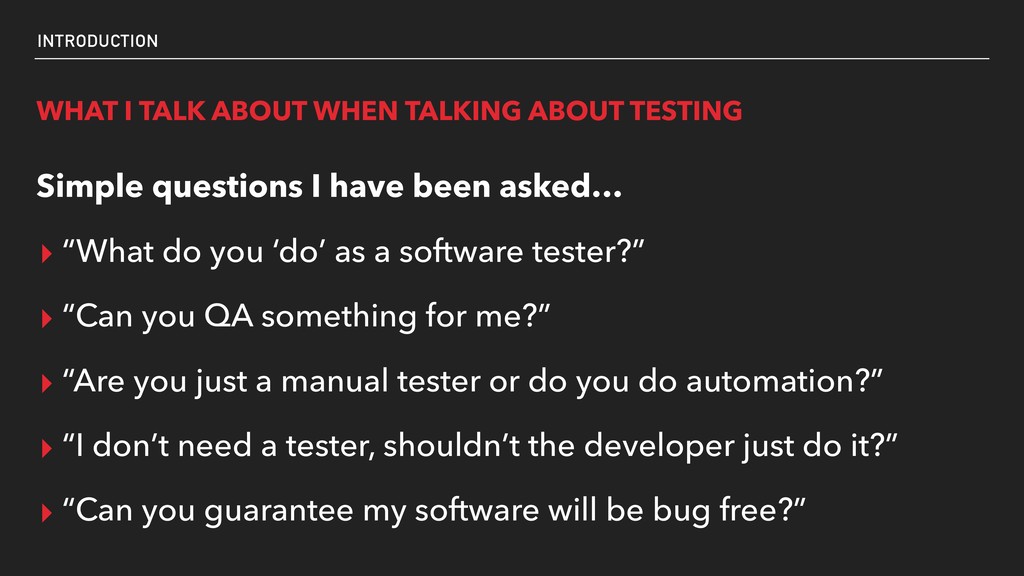 INTRODUCTION

WHAT I TALK ABOUT WHEN TALKING ABOUT TESTING

Simple questions I have been asked…

▸ “What do you ‘do’ as a software tester?”

▸ “Can you QA something for me?”

▸ “Are you just a manual tester or do you do automation?”

▸ “I don’t need a tester, shouldn’t the developer just do it?”

▸ “Can you guarantee my software will be bug free?”